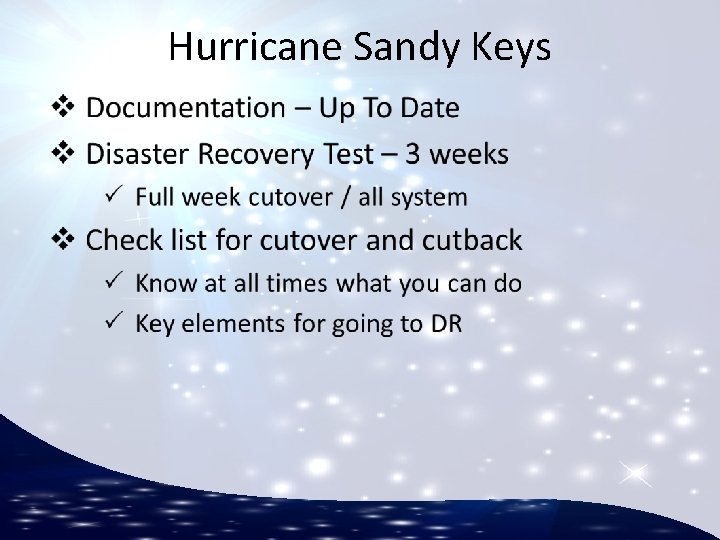 Hurricane Sandy Keys

❖ Documentation – Up To Date

❖ Disaster Recovery Test – 3 weeks

✓ Full week cutover / all system

❖ Check list for cutover and cutback

✓ Know at all times what you can do

✓ Key elements for going to DR